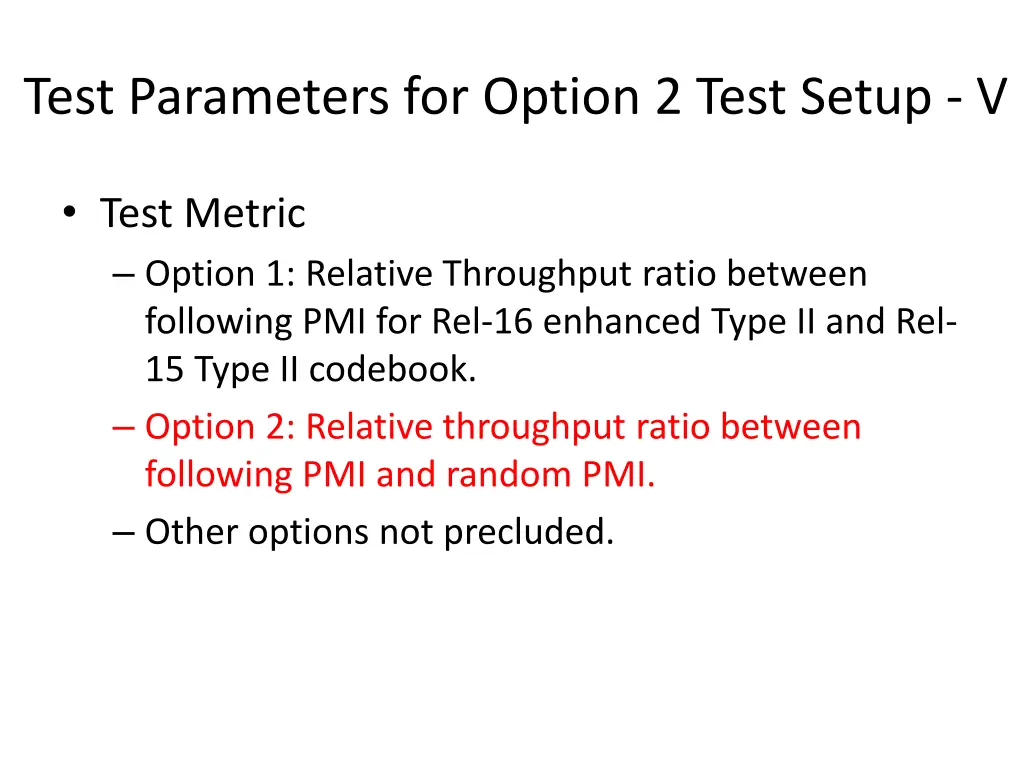 Test Parameters for Option 2 Test Setup - V

• Test Metric
– Option 1: Relative Throughput ratio between following PMI for Rel-16 enhanced Type II and Rel-15 Type II codebook.
– Option 2: Relative throughput ratio between following PMI and random PMI.
– Other options not precluded.